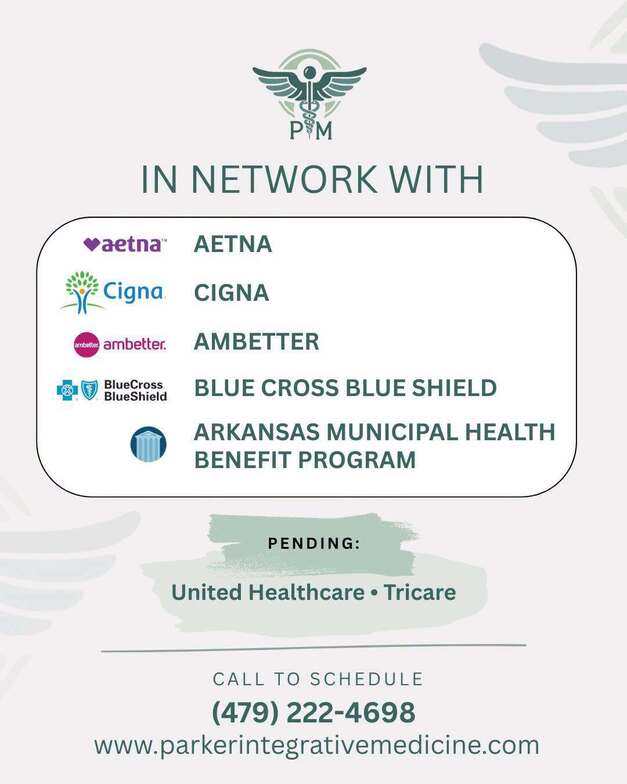 PM

IN NETWORK WITH

aetna AETNA

Cigna CIGNA

ambetter ambetter. AMBETTER

BlueCross BlueShield BLUE CROSS BLUE SHIELD

ARKANSAS MUNICIPAL HEALTH BENEFIT PROGRAM

PENDING:

United Healthcare • Tricare

CALL TO SCHEDULE

(479) 222-4698

www.parkerintegrativemedicine.com